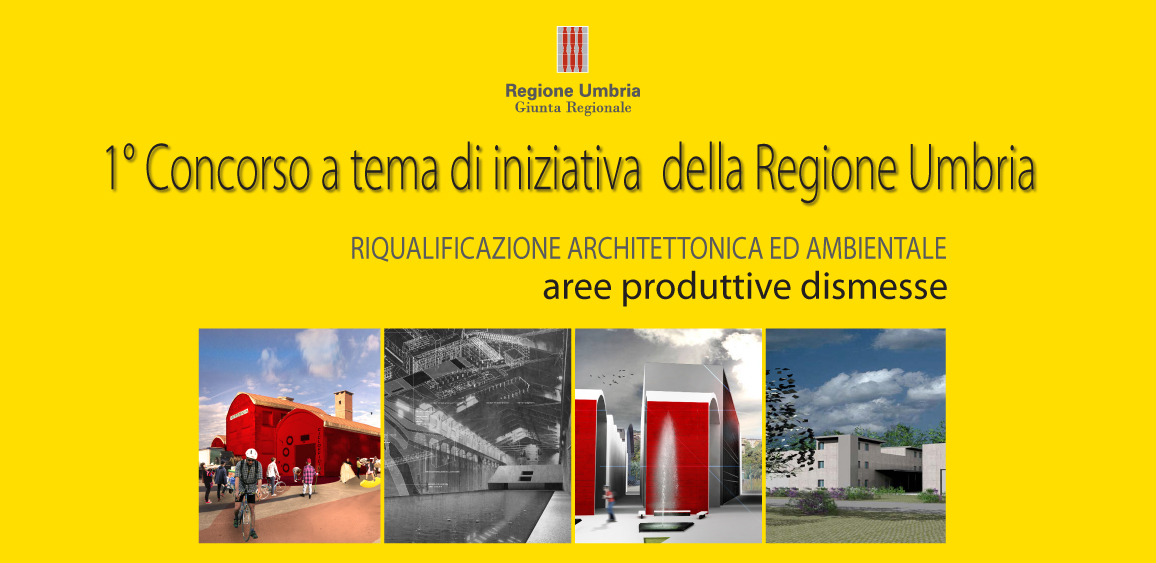 Regione Umbria
Giunta Regionale

1° Concorso a tema di iniziativa della Regione Umbria

RIQUALIFICAZIONE ARCHITETTONICA ED AMBIENTALE
aree produttive dismesse